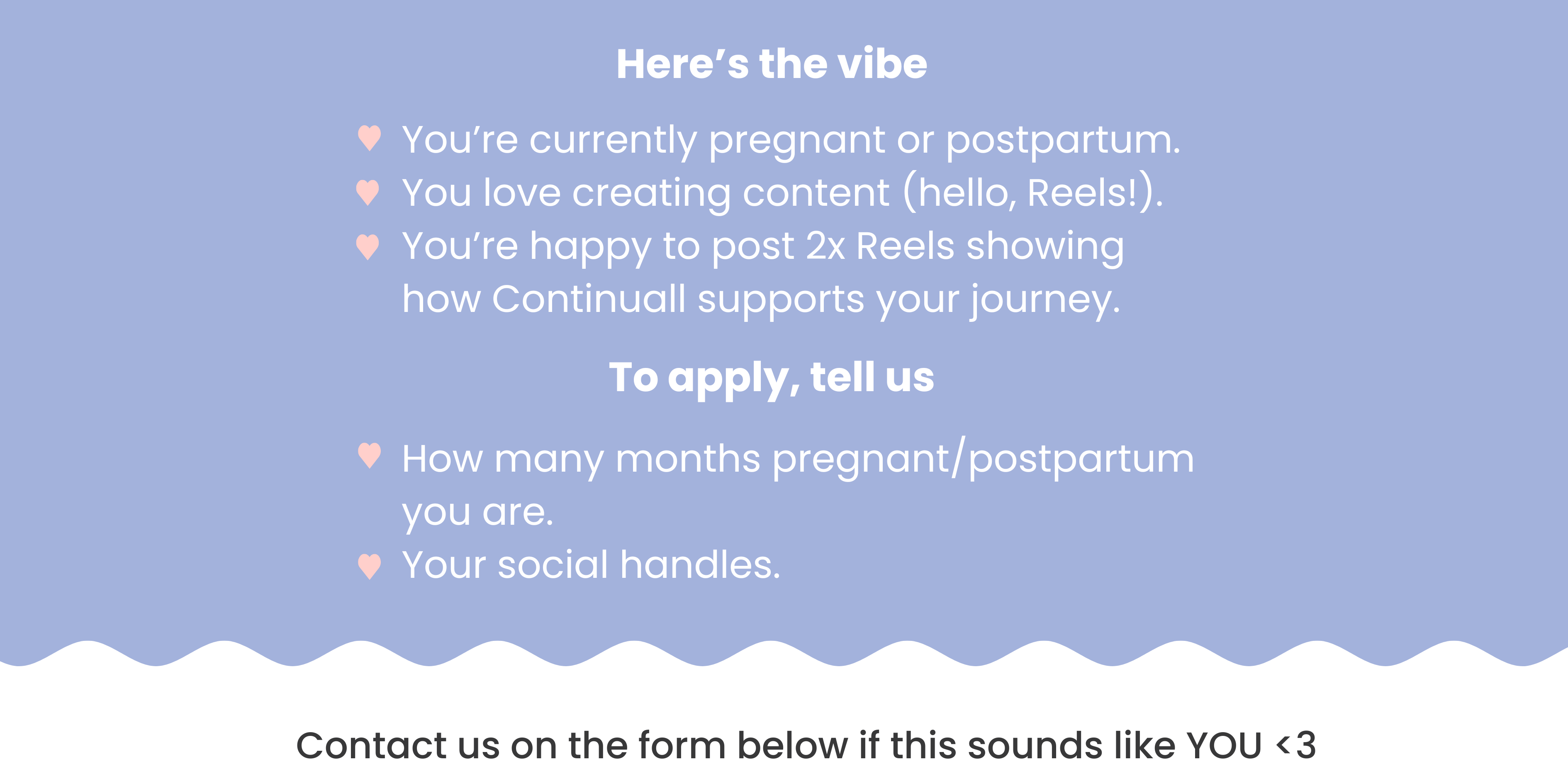 Here’s the vibe

♥ You’re currently pregnant or postpartum.
♥ You love creating content (hello, Reels!).
♥ You’re happy to post 2x Reels showing how Continuall supports your journey.

To apply, tell us

♥ How many months pregnant/postpartum you are.
♥ Your social handles.

Contact us on the form below if this sounds like YOU <3